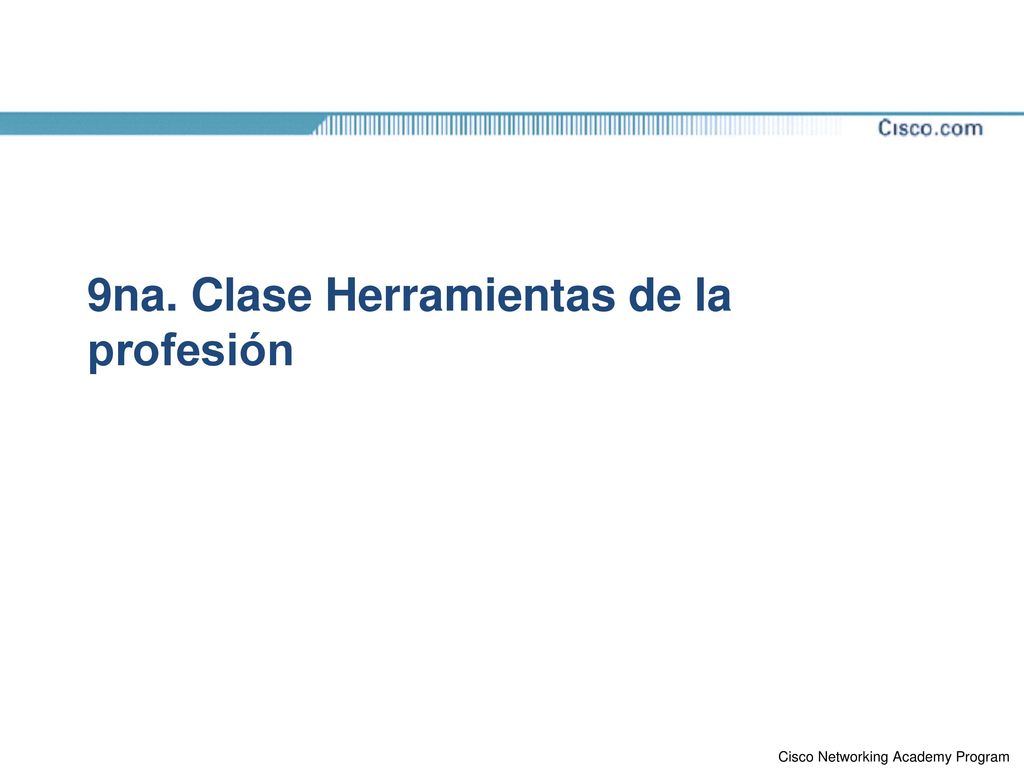 Cisco.com

9na. Clase Herramientas de la profesión

Cisco Networking Academy Program